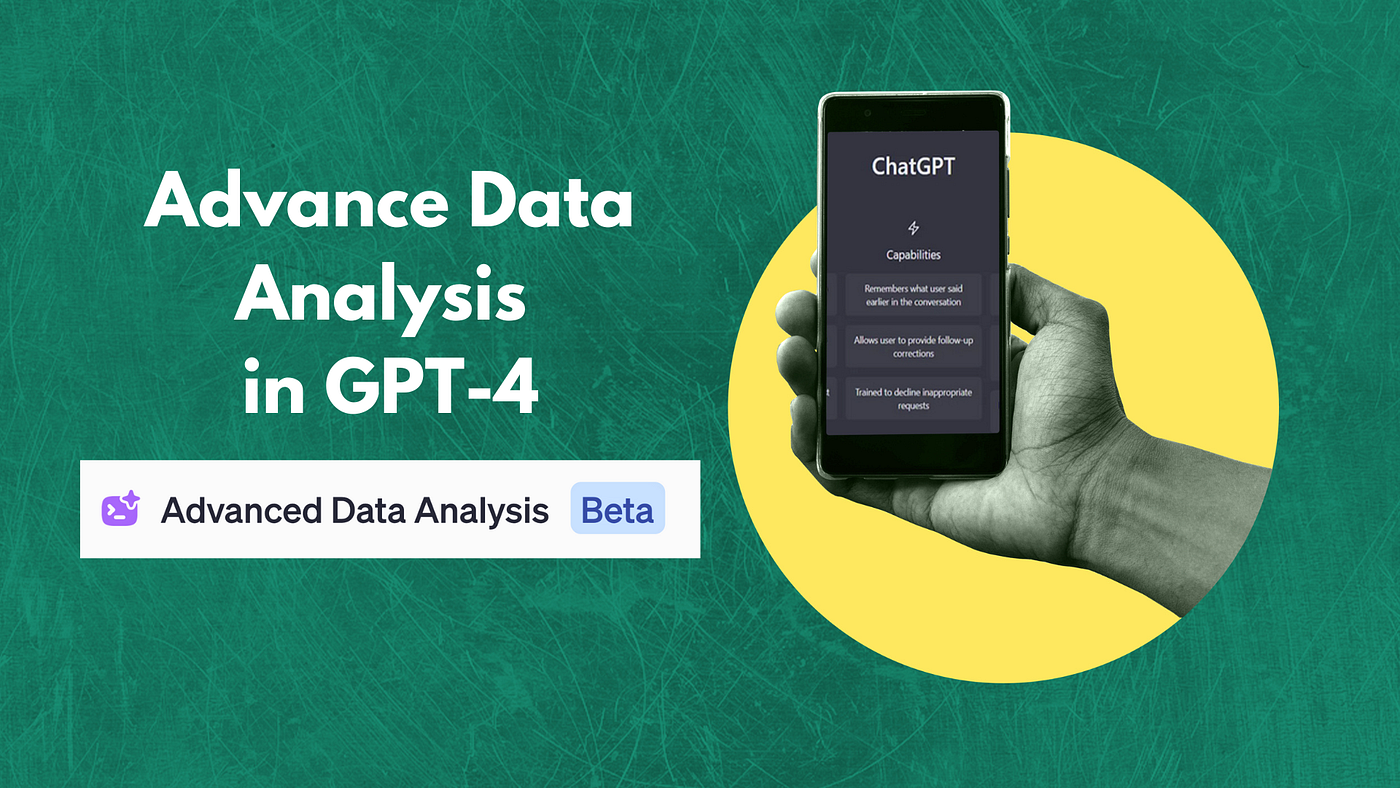 Advance Data Analysis in GPT-4

Advanced Data Analysis Beta

ChatGPT

Capabilities

Remembers what user said earlier in the conversation

Allows user to provide follow-up corrections

Trained to decline inappropriate requests